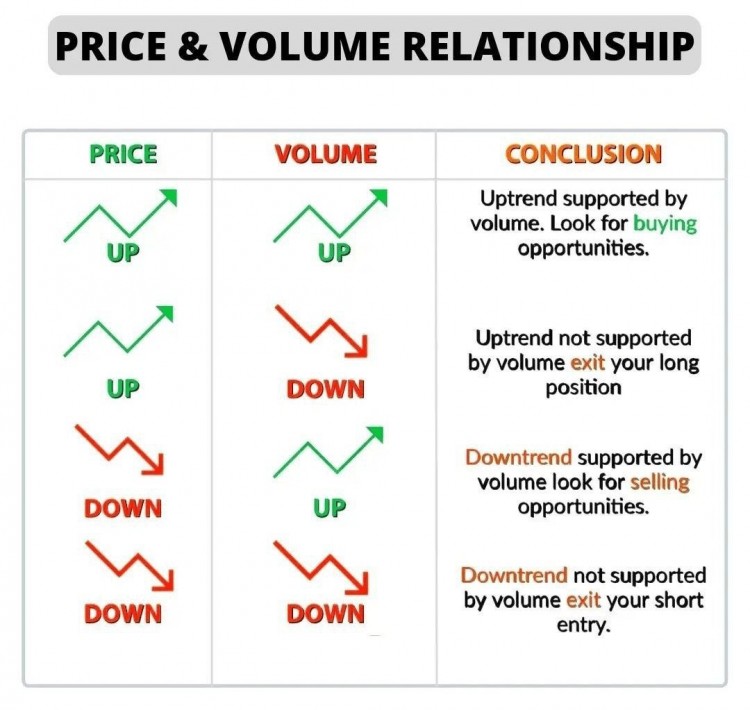 PRICE & VOLUME RELATIONSHIP

| PRICE | VOLUME | CONCLUSION |
|---|---|---|
| UP | UP | Uptrend supported by volume. Look for buying opportunities. |
| UP | DOWN | Uptrend not supported by volume exit your long position |
| DOWN | UP | Downtrend supported by volume look for selling opportunities. |
| DOWN | DOWN | Downtrend not supported by volume exit your short entry. |